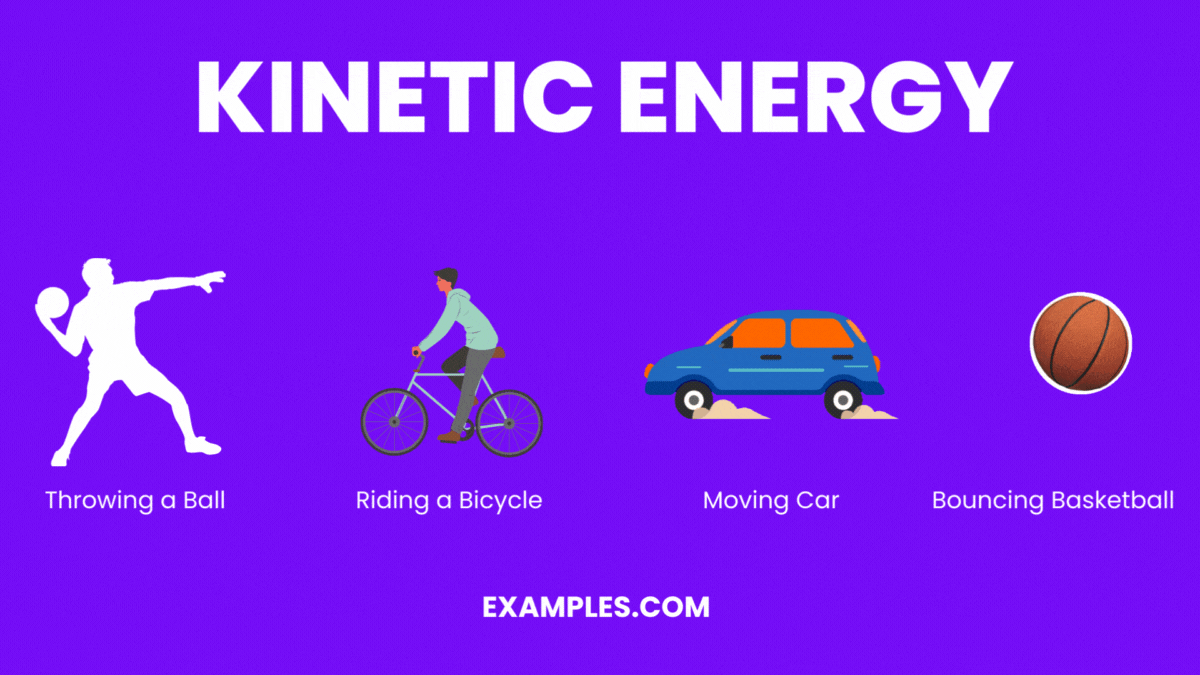 KINETIC ENERGY

Throwing a Ball

Riding a Bicycle

Moving Car

Bouncing Basketball

EXAMPLES.COM